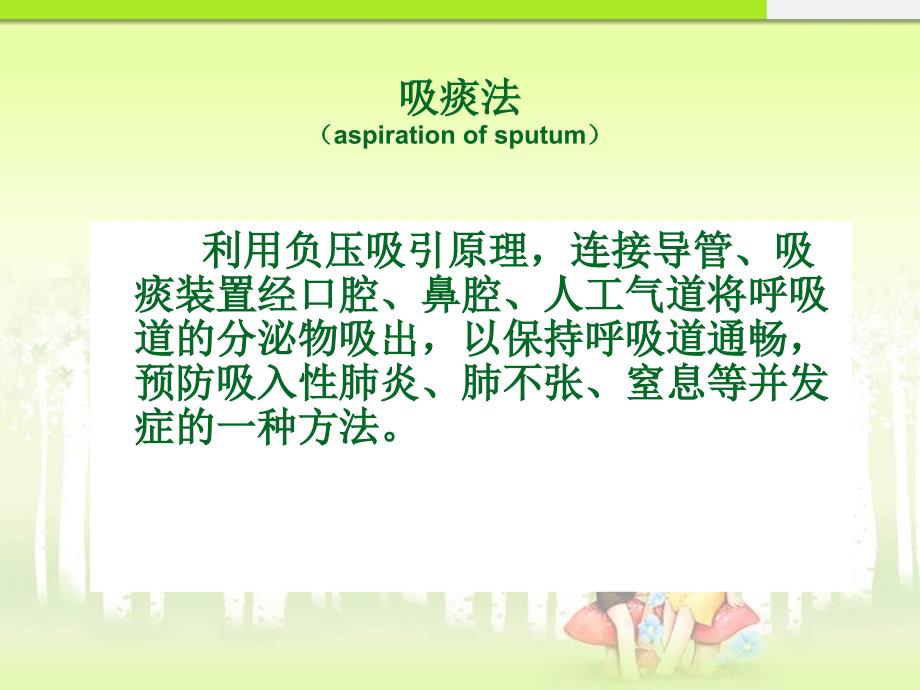 吸痰法
（aspiration of sputum）

利用负压吸引原理，连接导管、吸痰装置经口腔、鼻腔、人工气道将呼吸道的分泌物吸出，以保持呼吸道通畅，预防吸入性肺炎、肺不张、窒息等并发症的一种方法。